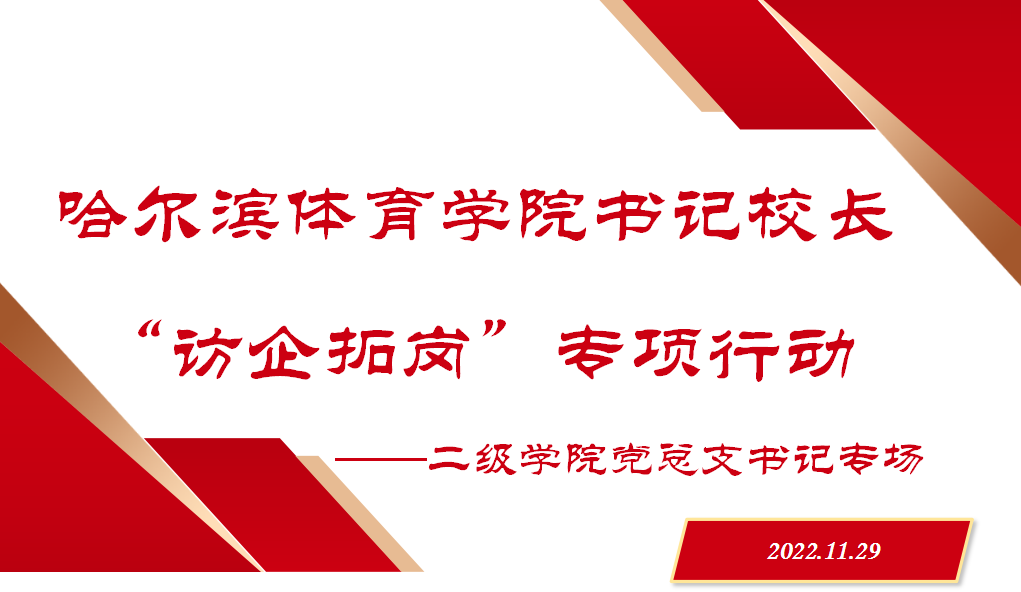 哈尔滨体育学院书记校长

“访企拓岗”专项行动

——二级学院党总支书记专场

2022.11.29